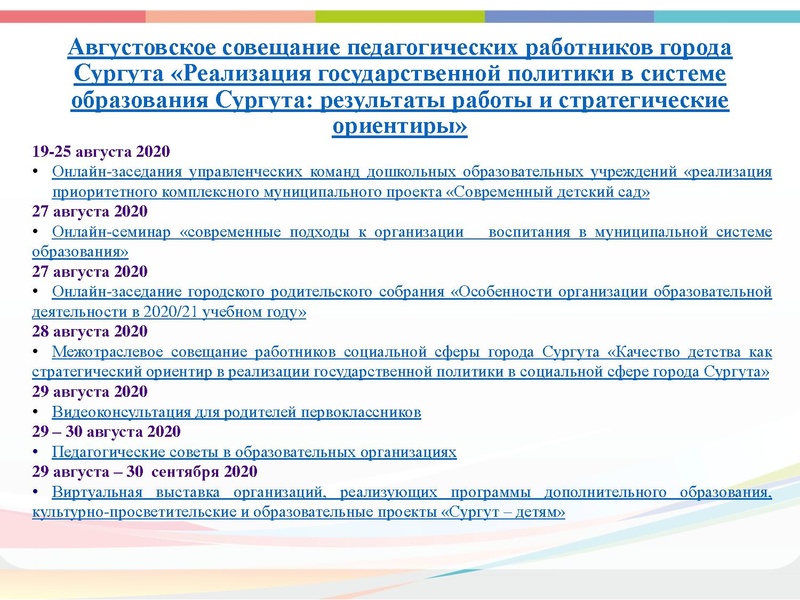 Августовское совещание педагогических работников города Сургута «Реализация государственной политики в системе образования Сургута: результаты работы и стратегические ориентиры»

19-25 августа 2020
• Онлайн-заседания управленческих команд дошкольных образовательных учреждений «реализация приоритетного комплексного муниципального проекта «Современный детский сад»

27 августа 2020
• Онлайн-семинар «современные подходы к организации воспитания в муниципальной системе образования»

27 августа 2020
• Онлайн-заседание городского родительского собрания «Особенности организации образовательной деятельности в 2020/21 учебном году»

28 августа 2020
• Межотраслевое совещание работников социальной сферы города Сургута «Качество детства как стратегический ориентир в реализации государственной политики в социальной сфере города Сургута»

29 августа 2020
• Видеоконсультация для родителей первоклассников

29 – 30 августа 2020
• Педагогические советы в образовательных организациях

29 августа – 30 сентября 2020
• Виртуальная выставка организаций, реализующих программы дополнительного образования, культурно-просветительские и образовательные проекты «Сургут – детям»